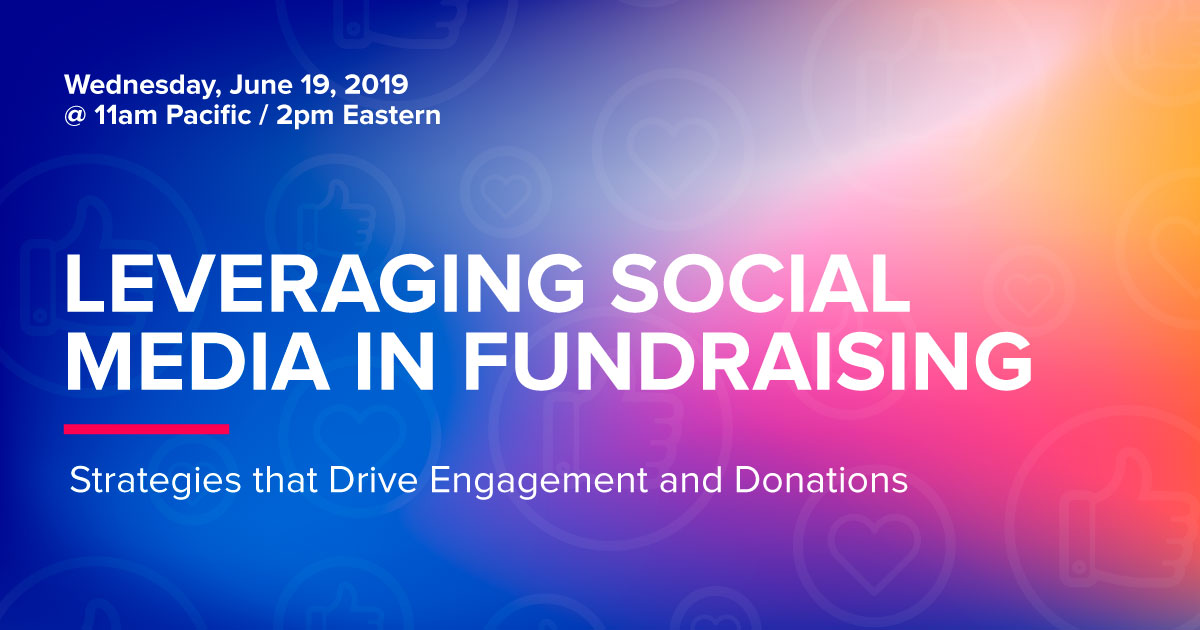 Wednesday, June 19, 2019
@ 11am Pacific / 2pm Eastern

LEVERAGING SOCIAL MEDIA IN FUNDRAISING

Strategies that Drive Engagement and Donations